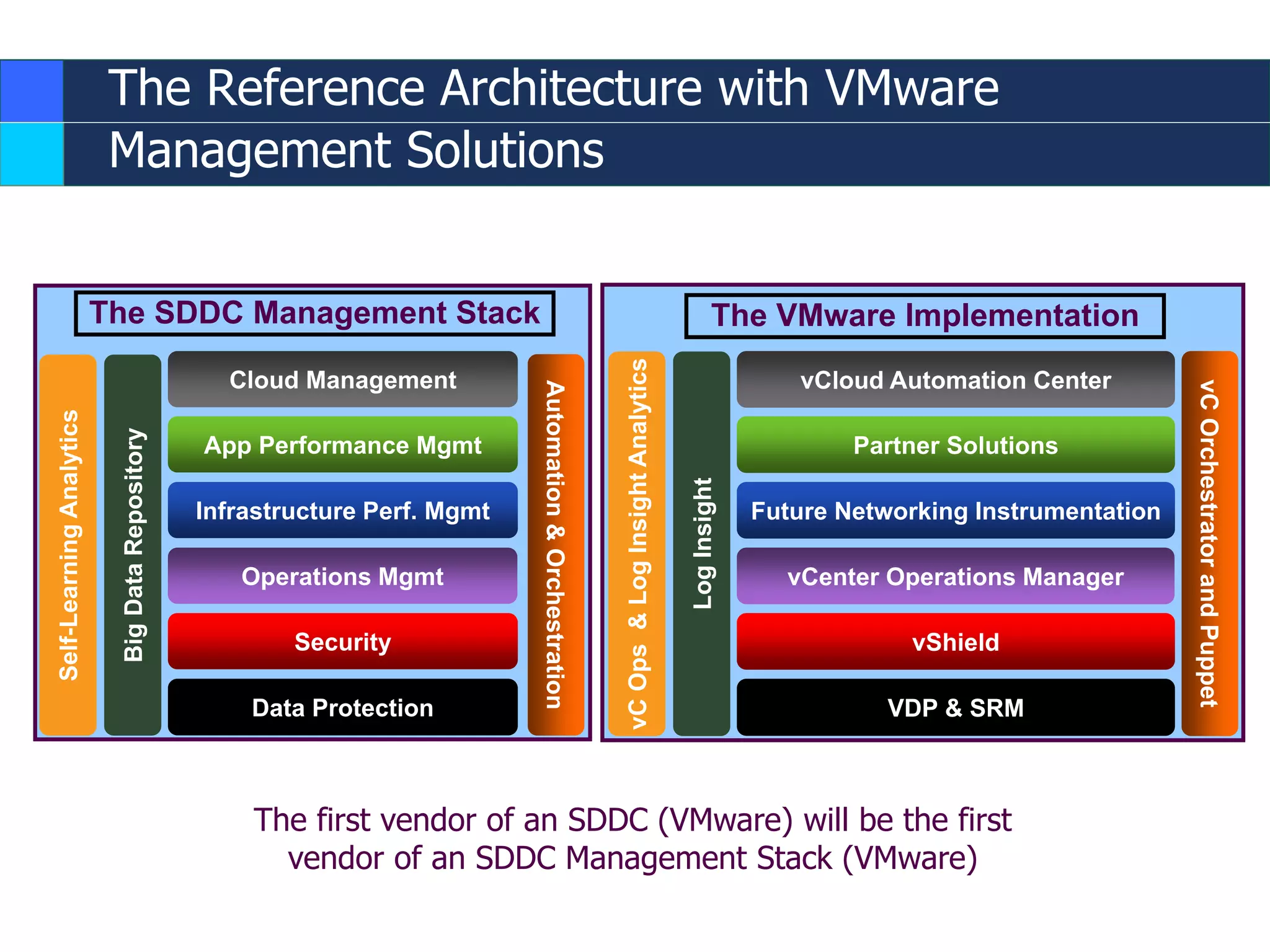 The Reference Architecture with VMware Management Solutions

The SDDC Management Stack

Self-Learning Analytics

Big Data Repository

Cloud Management

App Performance Mgmt

Infrastructure Perf. Mgmt

Operations Mgmt

Security

Data Protection

Automation & Orchestration

The VMware Implementation

vC Ops & Log Insight Analytics

Log Insight

vCloud Automation Center

Partner Solutions

Future Networking Instrumentation

vCenter Operations Manager

vShield

VDP & SRM

vC Orchestrator and Puppet

The first vendor of an SDDC (VMware) will be the first vendor of an SDDC Management Stack (VMware)